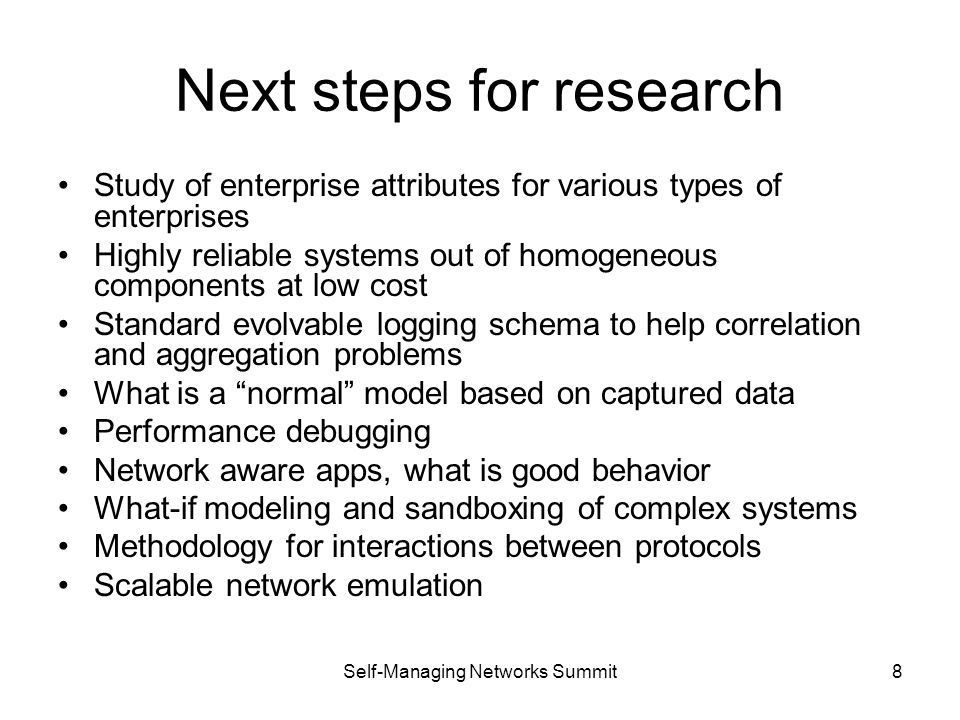 Next steps for research

• Study of enterprise attributes for various types of enterprises
• Highly reliable systems out of homogeneous components at low cost
• Standard evolvable logging schema to help correlation and aggregation problems
• What is a “normal” model based on captured data
• Performance debugging
• Network aware apps, what is good behavior
• What-if modeling and sandboxing of complex systems
• Methodology for interactions between protocols
• Scalable network emulation

Self-Managing Networks Summit

8